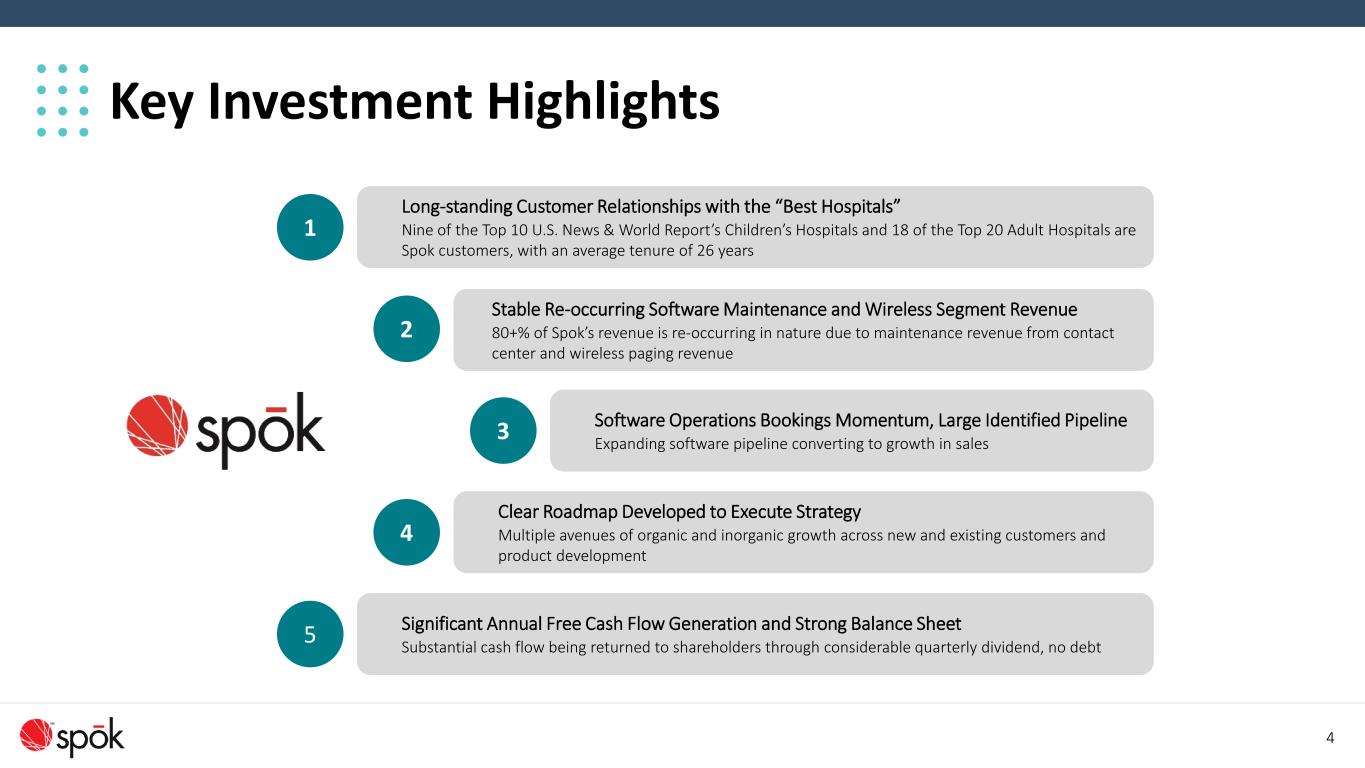 Key Investment Highlights

1

Long-standing Customer Relationships with the “Best Hospitals”

Nine of the Top 10 U.S. News & World Report’s Children’s Hospitals and 18 of the Top 20 Adult Hospitals are Spok customers, with an average tenure of 26 years

2

Stable Re-occurring Software Maintenance and Wireless Segment Revenue

80+% of Spok’s revenue is re-occurring in nature due to maintenance revenue from contact center and wireless paging revenue

spōk

3

Software Operations Bookings Momentum, Large Identified Pipeline

Expanding software pipeline converting to growth in sales

4

Clear Roadmap Developed to Execute Strategy

Multiple avenues of organic and inorganic growth across new and existing customers and product development

5

Significant Annual Free Cash Flow Generation and Strong Balance Sheet

Substantial cash flow being returned to shareholders through considerable quarterly dividend, no debt

spōk

4